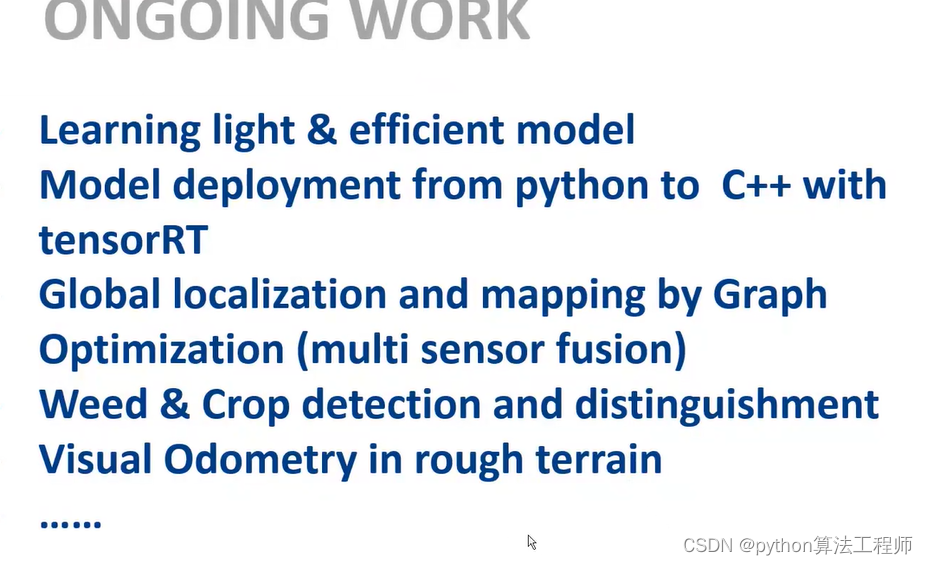 ONGOING WORK

Learning light & efficient model
Model deployment from python to C++ with tensorRT
Global localization and mapping by Graph Optimization (multi sensor fusion)
Weed & Crop detection and distinguishment
Visual Odometry in rough terrain
......

CSDN @python算法工程师